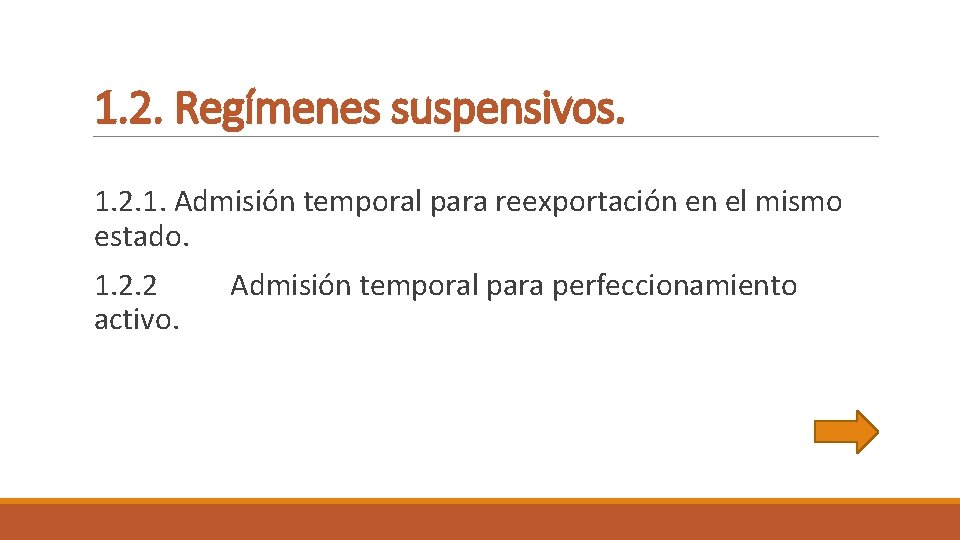 1.2. Regímenes suspensivos.

1.2.1. Admisión temporal para reexportación en el mismo estado.

1.2.2 Admisión temporal para perfeccionamiento activo.